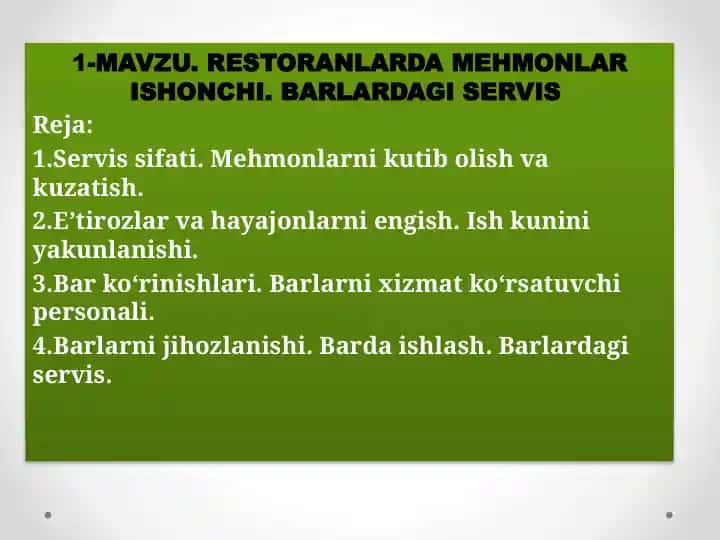 1-MAVZU. RESTORANLARDA MEHMONLAR ISHONCHI. BARLARDAGI SERVIS

Reja:

1.Servis sifati. Mehmonlarni kutib olish va kuzatish.

2.E’tirozlar va hayajonlarni engish. Ish kunini yakunlanishi.

3.Bar ko‘rinishlari. Barlarni xizmat ko‘rsatuvchi personali.

4.Barlarni jihozlanishi. Barda ishlash. Barlardagi servis.